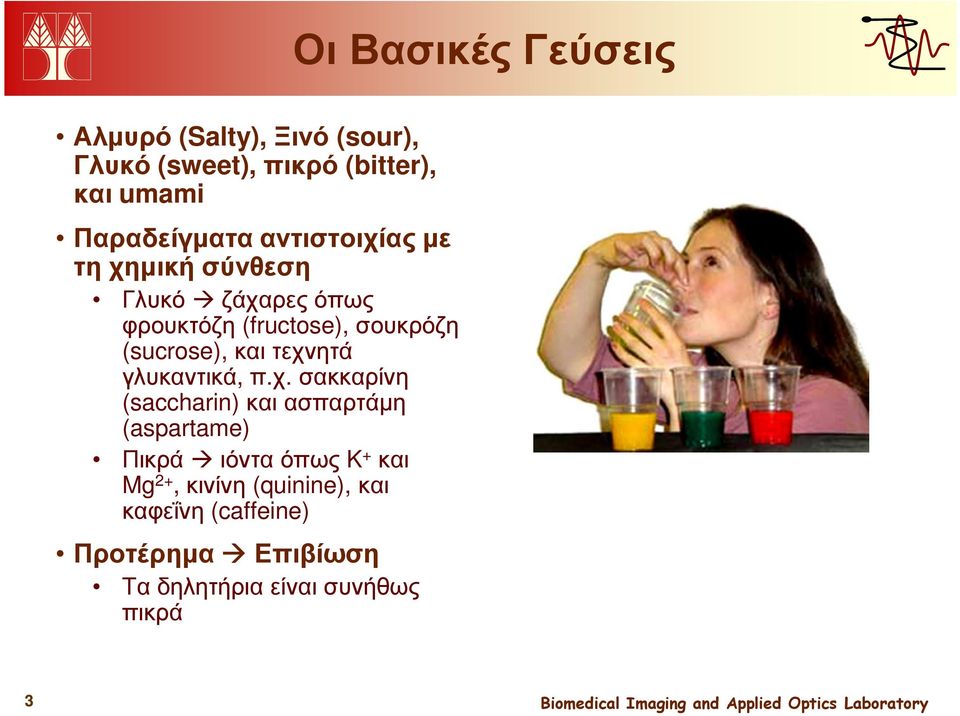 Οι Βασικές Γεύσεις

• Αλμυρό (Salty), Ξινό (sour), Γλυκό (sweet), πικρό (bitter), και umami

• Παραδείγματα αντιστοιχίας με τη χημική σύνθεση
  • Γλυκό → ζάχαρες όπως φρουκτόζη (fructose), σουκρόζη (sucrose), και τεχνητά γλυκαντικά, π.χ. σακκαρίνη (saccharin) και ασπαρτάμη (aspartame)
  • Πικρά → ιόντα όπως $K^+$ και $Mg^{2+}$, κινίνη (quinine), και καφεΐνη (caffeine)

• Προτέρημα → Επιβίωση
  • Τα δηλητήρια είναι συνήθως πικρά

3

Biomedical Imaging and Applied Optics Laboratory